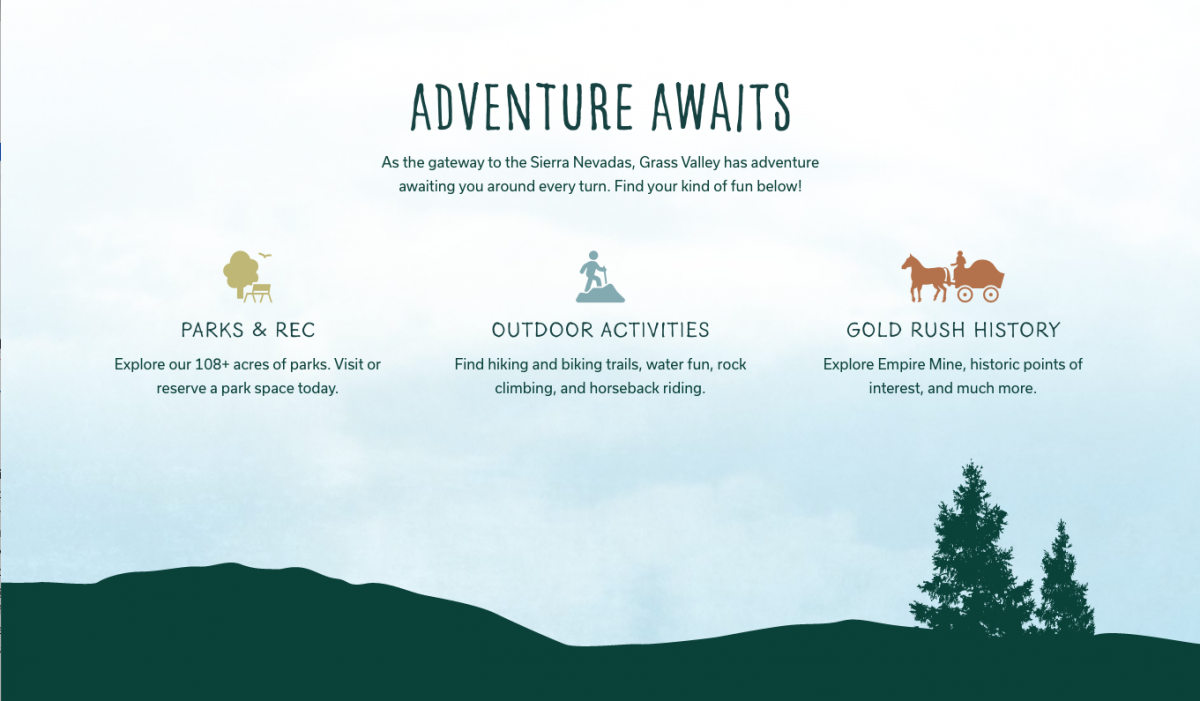 ADVENTURE AWAITS

As the gateway to the Sierra Nevadas, Grass Valley has adventure awaiting you around every turn. Find your kind of fun below!

PARKS & REC

Explore our 108+ acres of parks. Visit or reserve a park space today.

OUTDOOR ACTIVITIES

Find hiking and biking trails, water fun, rock climbing, and horseback riding.

GOLD RUSH HISTORY

Explore Empire Mine, historic points of interest, and much more.